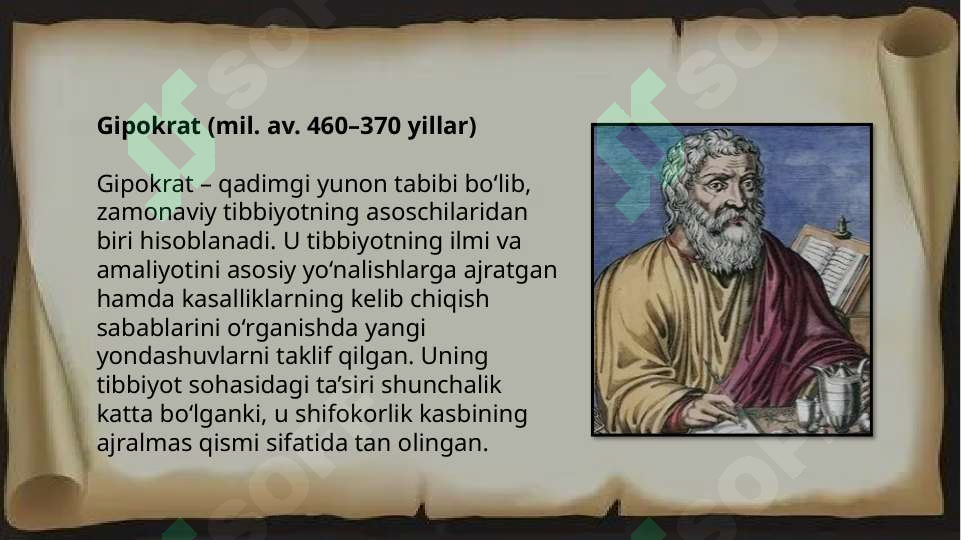 Gipokrat (mil. av. 460–370 yillar)

Gipokrat – qadimgi yunon tabibi bo‘lib, zamonaviy tibbiyotning asoschilaridan biri hisoblanadi. U tibbiyotning ilmi va amaliyotini asosiy yo‘nalishlarga ajratgan hamda kasalliklarning kelib chiqish sabablarini o‘rganishda yangi yondashuvlarni taklif qilgan. Uning tibbiyot sohasidagi ta’siri shunchalik katta bo‘lganki, u shifokorlik kasbining ajralmas qismi sifatida tan olingan.